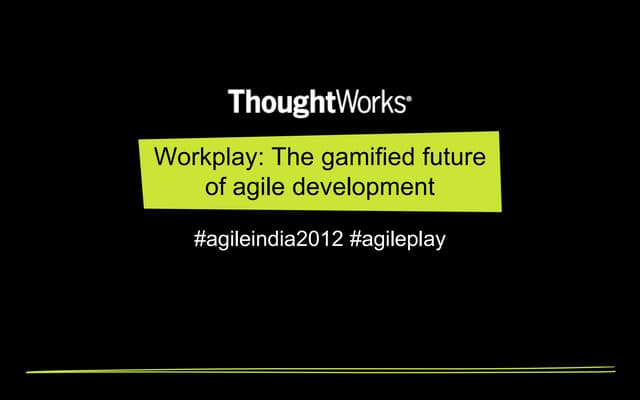 ThoughtWorks®

Workplay: The gamified future of agile development

#agileindia2012 #agileplay